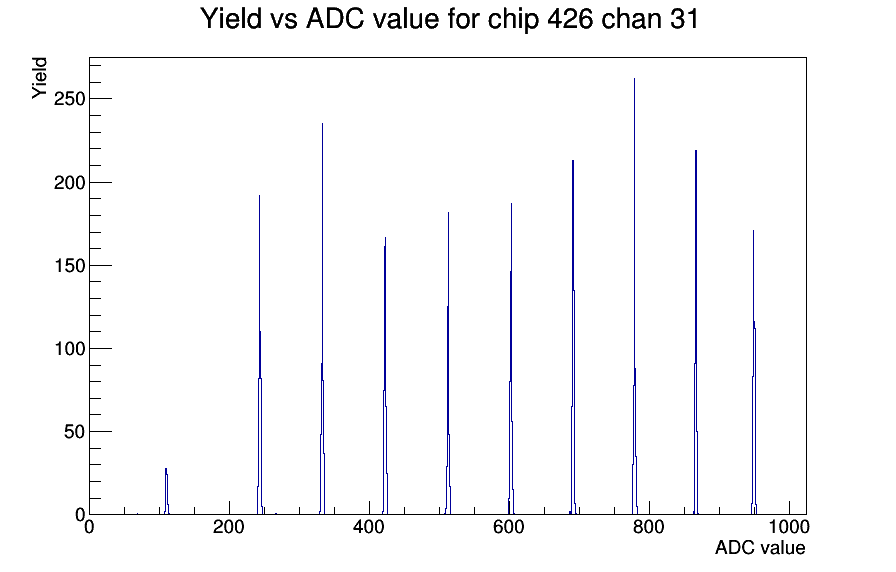 Yield vs ADC value for chip 426 chan 31

Yield

250

200

150

100

50

0

0

200

400

600

800

1000

ADC value